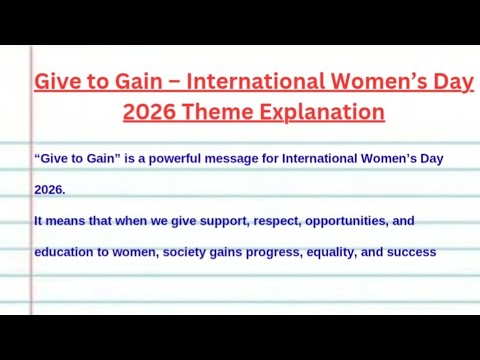 Give to Gain – International Women’s Day 2026 Theme Explanation

“Give to Gain” is a powerful message for International Women’s Day 2026.

It means that when we give support, respect, opportunities, and education to women, society gains progress, equality, and success